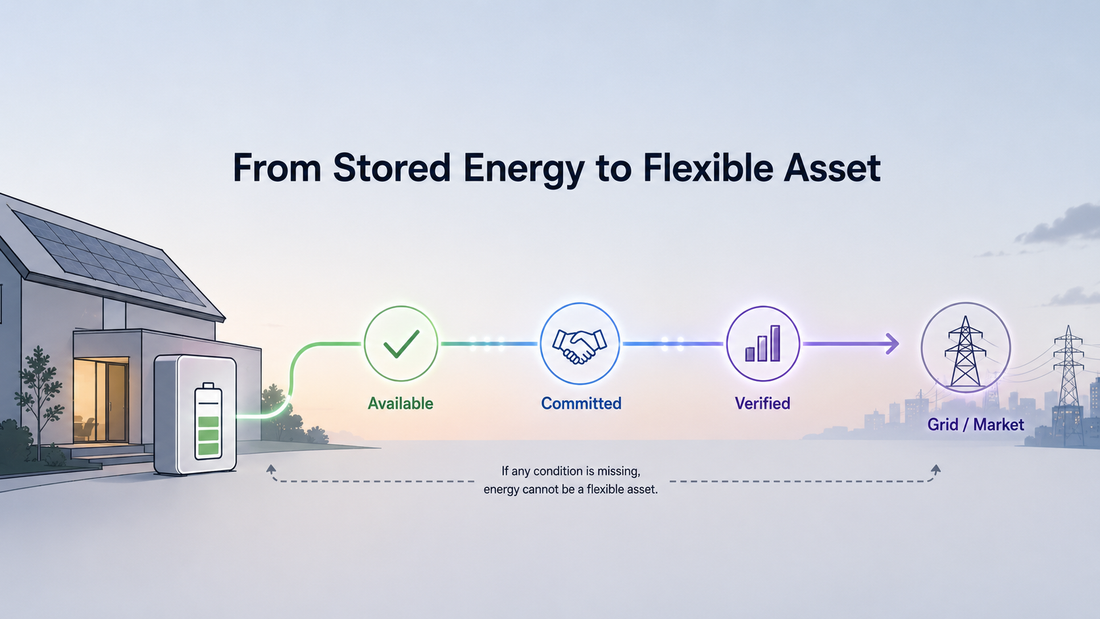 From Stored Energy to Flexible Asset

Available

Committed

Verified

Grid / Market

If any condition is missing, energy cannot be a flexible asset.